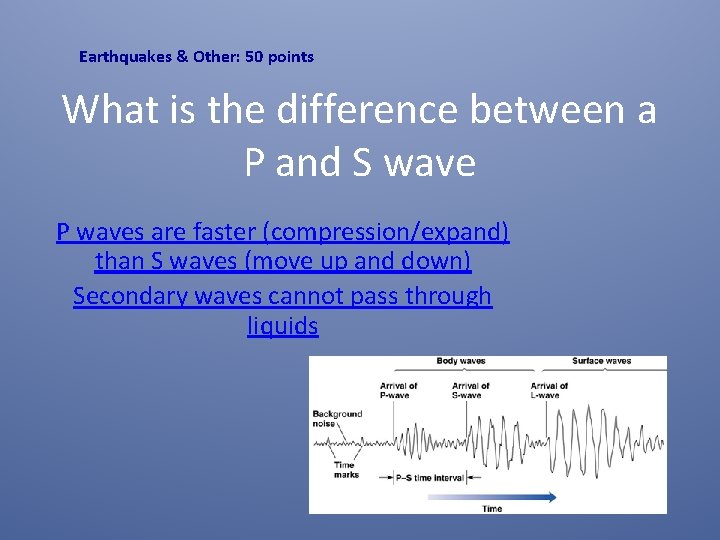 Earthquakes & Other: 50 points

What is the difference between a P and S wave

P waves are faster (compression/expand) than S waves (move up and down)

Secondary waves cannot pass through liquids

Body waves

Surface waves

Arrival of P-wave

Arrival of S-wave

Arrival of L-wave

Background noise

Time marks

P–S time interval

Time